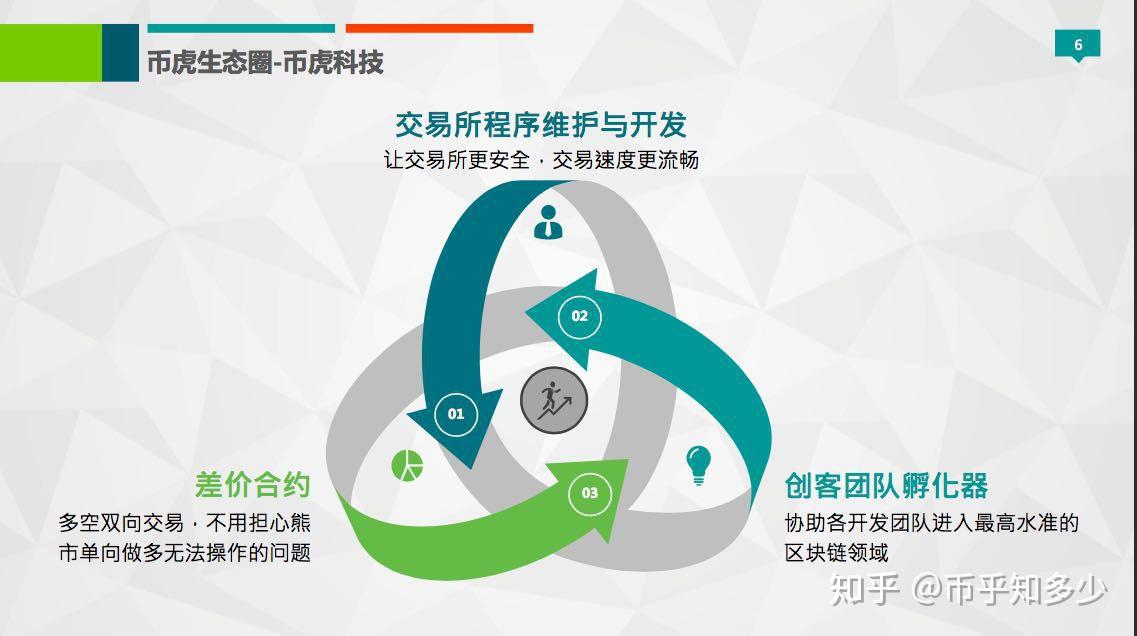 币虎生态圈-币虎科技

6

交易所程序维护与开发
让交易所更安全，交易速度更流畅

02

01

03

差价合约
多空双向交易，不用担心熊市单向做多无法操作的问题

创客团队孵化器
协助各开发团队进入最高水准的区块链领域

知乎 @币乎知多少